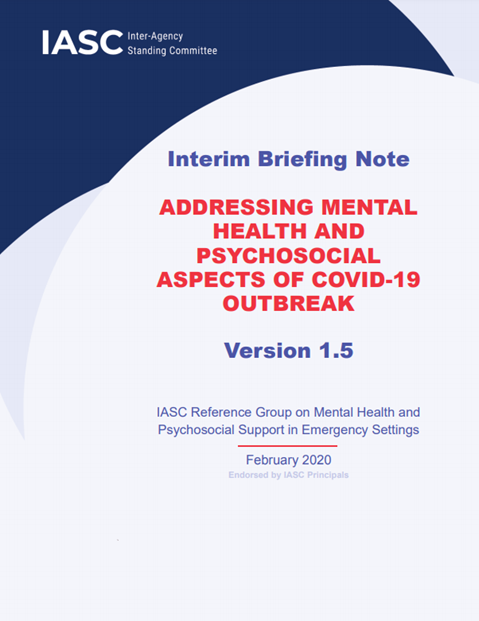 IASC Inter-Agency Standing Committee

Interim Briefing Note

ADDRESSING MENTAL HEALTH AND PSYCHOSOCIAL ASPECTS OF COVID-19 OUTBREAK

Version 1.5

IASC Reference Group on Mental Health and Psychosocial Support in Emergency Settings

February 2020

Endorsed by IASC Principals